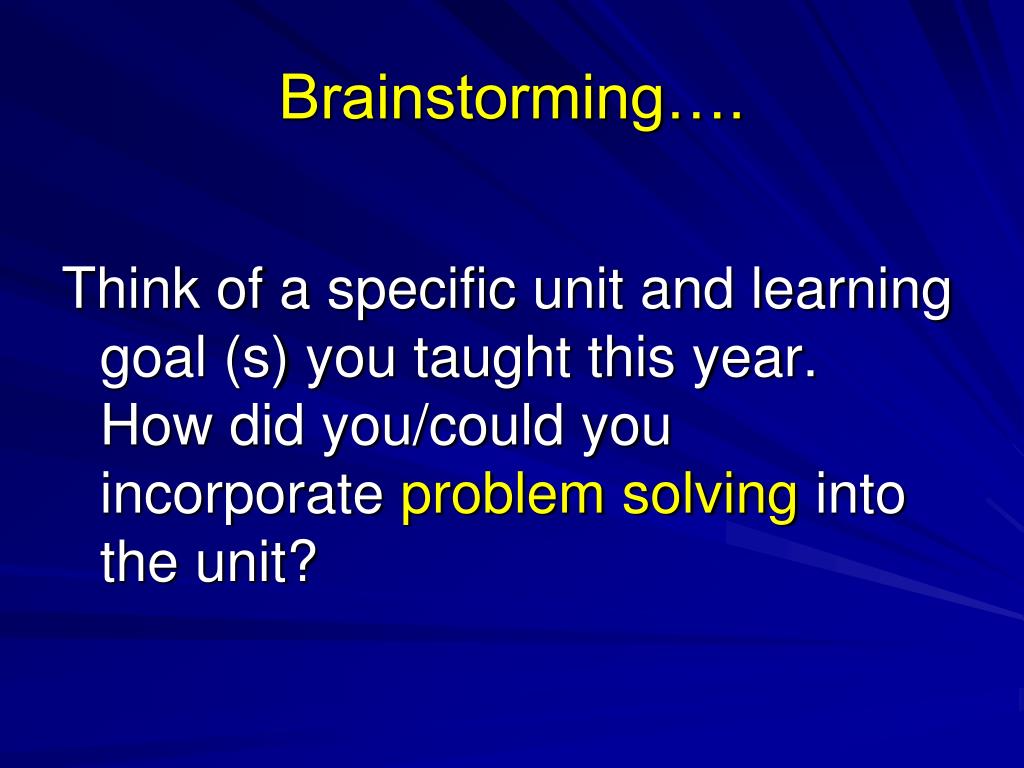 Brainstorming….

Think of a specific unit and learning goal (s) you taught this year. How did you/could you incorporate problem solving into the unit?